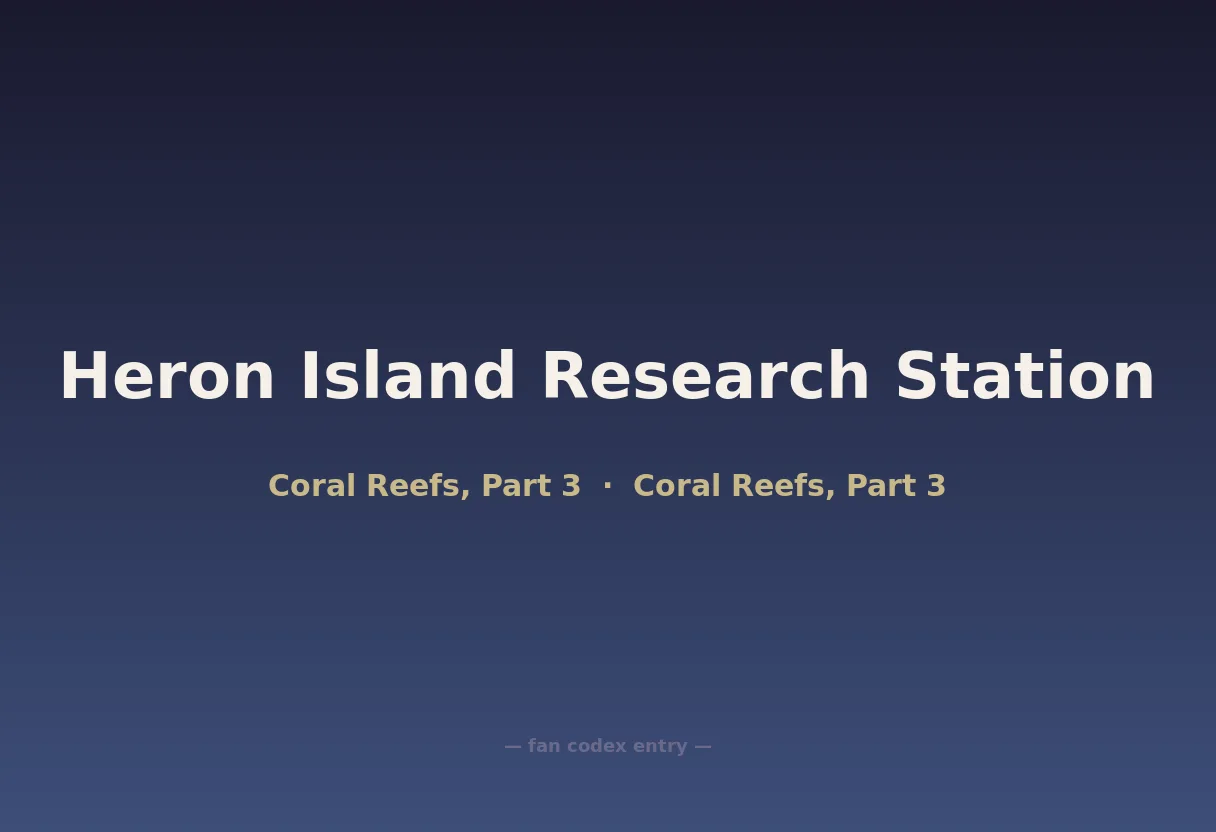 Heron Island Research Station

Coral Reefs, Part 3 · Coral Reefs, Part 3

— fan codex entry —